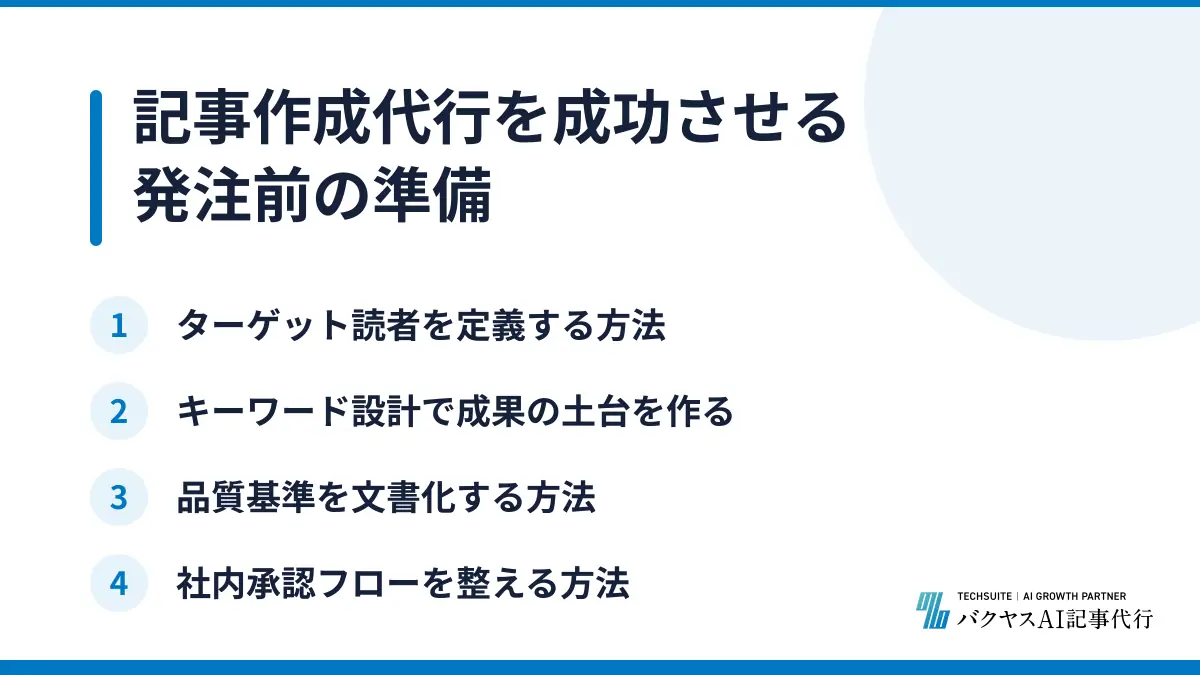 記事作成代行を成功させる発注前の準備

1 ターゲット読者を定義する方法

2 キーワード設計で成果の土台を作る

3 品質基準を文書化する方法

4 社内承認フローを整える方法

TECHSUITE | AI GROWTH PARTNER
バクヤスAI記事代行